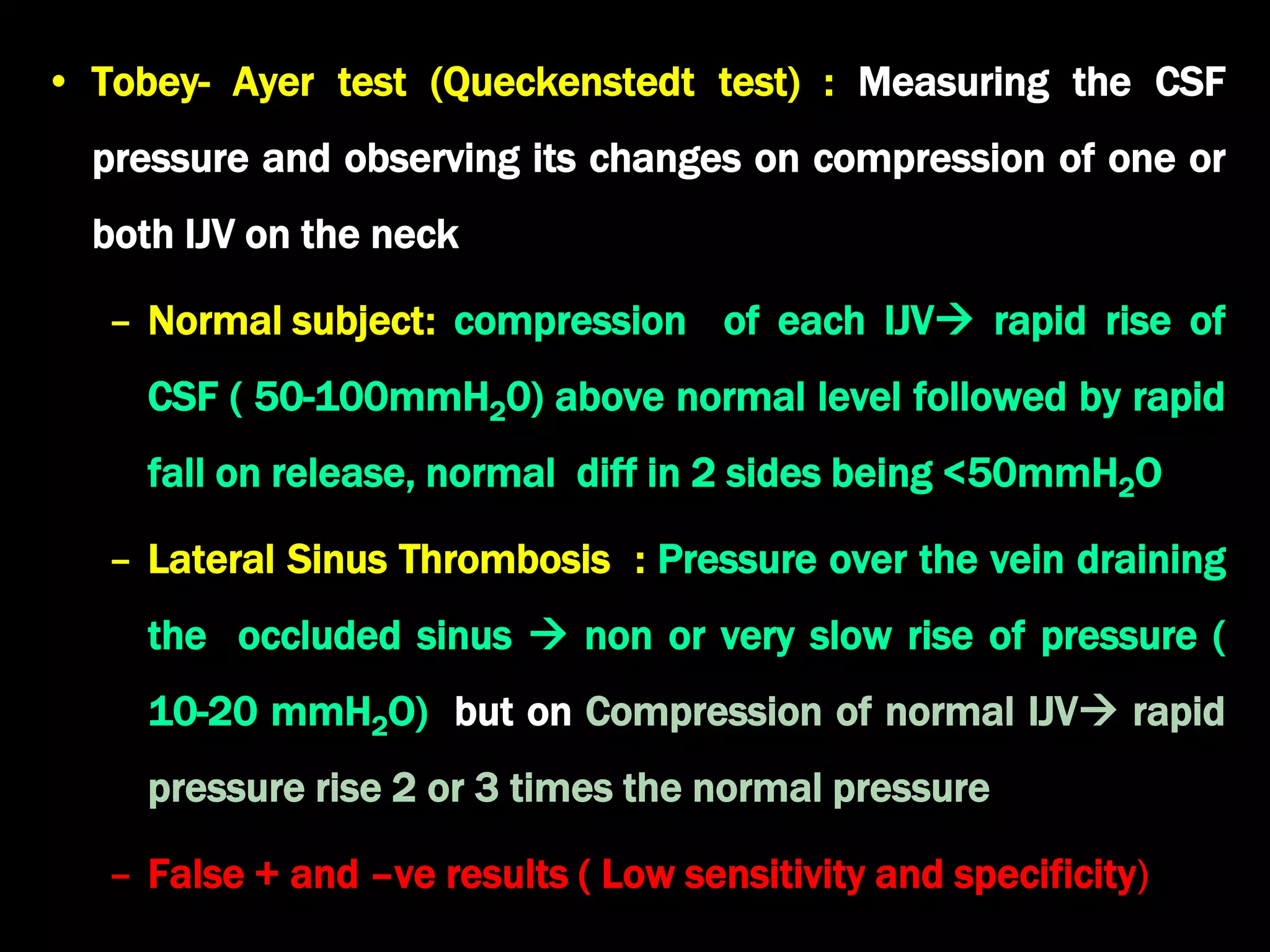 • Tobey- Ayer test (Queckenstedt test) : Measuring the CSF pressure and observing its changes on compression of one or both IJV on the neck

– Normal subject: compression of each IJV→ rapid rise of CSF ( 50-100mm$H_2O$) above normal level followed by rapid fall on release, normal diff in 2 sides being <50mm$H_2O$

– Lateral Sinus Thrombosis : Pressure over the vein draining the occluded sinus → non or very slow rise of pressure ( 10-20 mm$H_2O$) but on Compression of normal IJV→ rapid pressure rise 2 or 3 times the normal pressure

– False + and –ve results ( Low sensitivity and specificity)